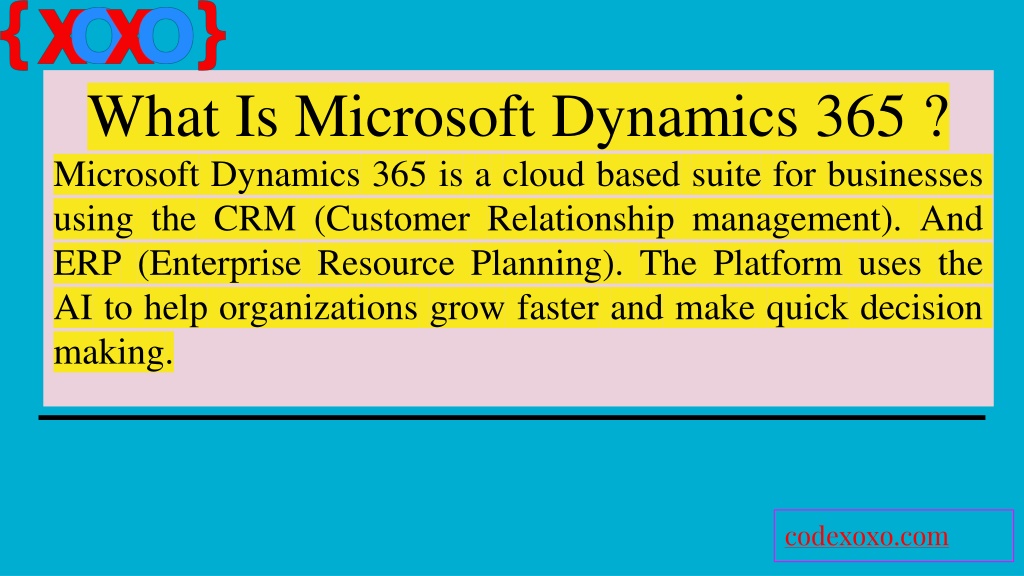 {XOXO}

What Is Microsoft Dynamics 365 ?

Microsoft Dynamics 365 is a cloud based suite for businesses using the CRM (Customer Relationship management). And ERP (Enterprise Resource Planning). The Platform uses the AI to help organizations grow faster and make quick decision making.

codexoxo.com